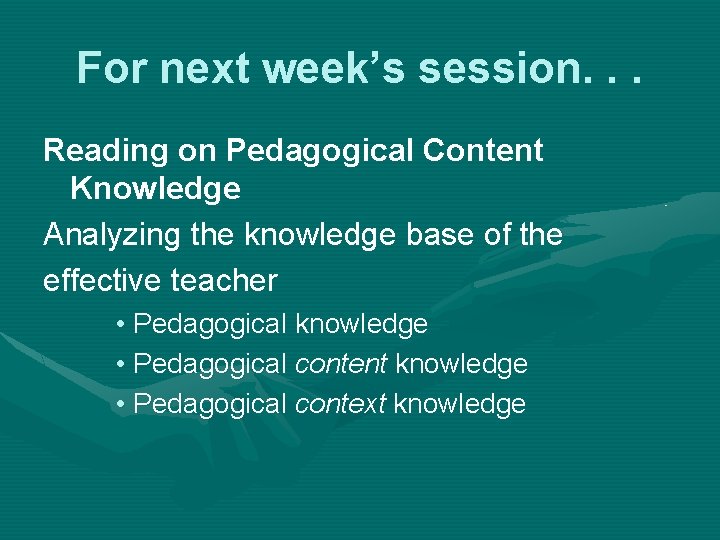 For next week's session. . .

Reading on Pedagogical Content Knowledge

Analyzing the knowledge base of the effective teacher

• Pedagogical knowledge
• Pedagogical content knowledge
• Pedagogical context knowledge